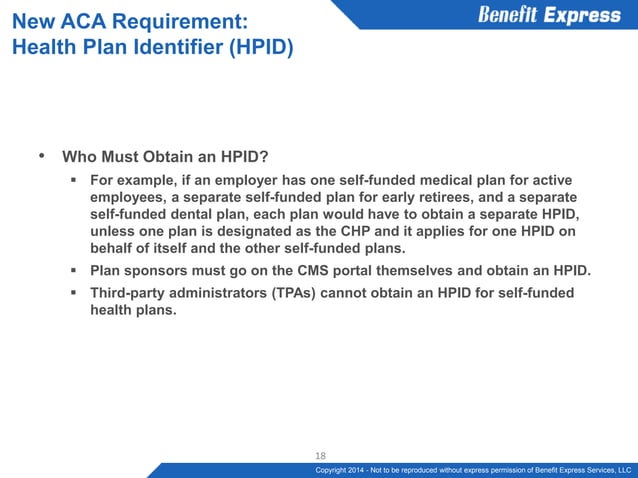 New ACA Requirement:
Health Plan Identifier (HPID)

Benefit Express

• Who Must Obtain an HPID?
▪ For example, if an employer has one self-funded medical plan for active employees, a separate self-funded plan for early retirees, and a separate self-funded dental plan, each plan would have to obtain a separate HPID, unless one plan is designated as the CHP and it applies for one HPID on behalf of itself and the other self-funded plans.
▪ Plan sponsors must go on the CMS portal themselves and obtain an HPID.
▪ Third-party administrators (TPAs) cannot obtain an HPID for self-funded health plans.

18

Copyright 2014 - Not to be reproduced without express permission of Benefit Express Services, LLC